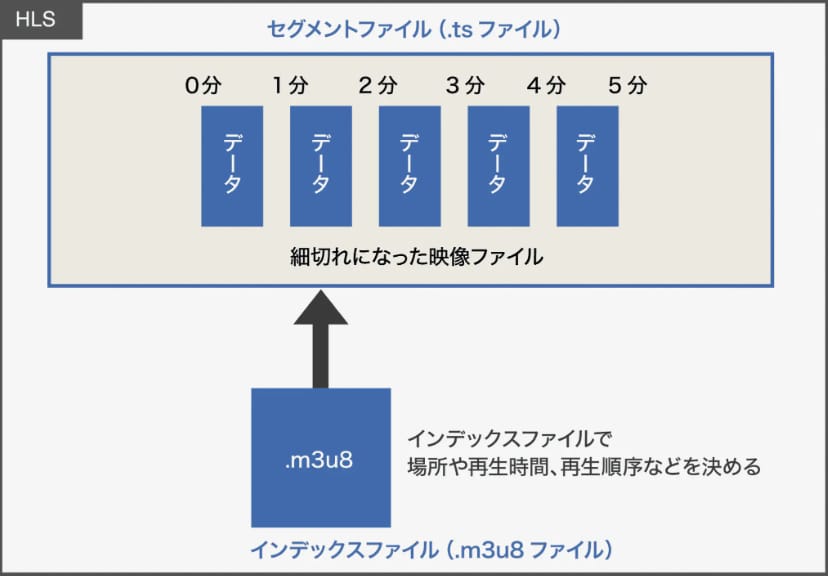 HLS

セグメントファイル（.ts ファイル）

0分　1分　2分　3分　4分　5分

データ　データ　データ　データ　データ

細切れになった映像ファイル

.m3u8

インデックスファイルで
場所や再生時間、再生順序などを決める

インデックスファイル（.m3u8 ファイル）